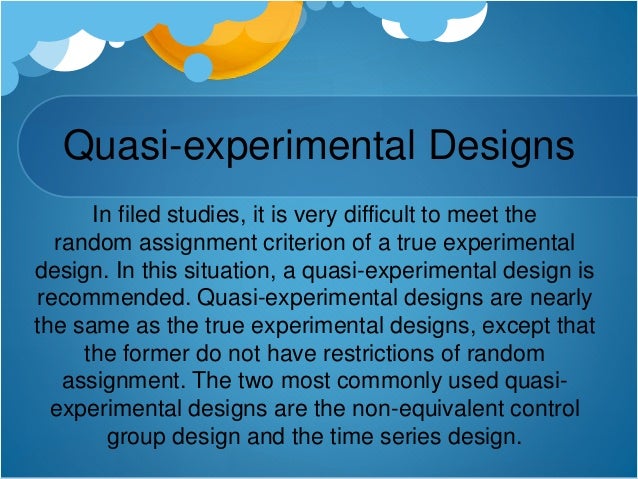 Quasi-experimental Designs

In filed studies, it is very difficult to meet the random assignment criterion of a true experimental design. In this situation, a quasi-experimental design is recommended. Quasi-experimental designs are nearly the same as the true experimental designs, except that the former do not have restrictions of random assignment. The two most commonly used quasi-experimental designs are the non-equivalent control group design and the time series design.